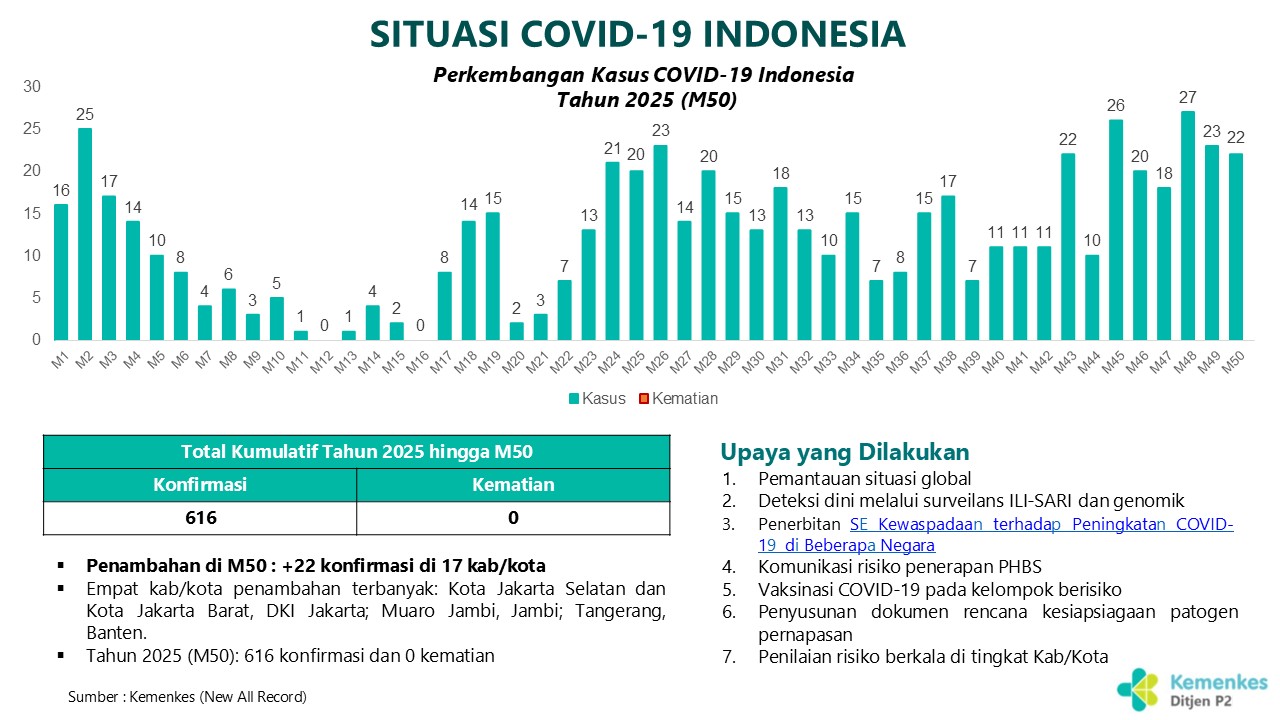 SITUASI COVID-19 INDONESIA

Perkembangan Kasus COVID-19 Indonesia
Tahun 2025 (M50)

30
25
20
15
10
5
0

16 25 17 14 10 8 4 6 3 5 1 0 1 4 2 0 8 14 15 2 3 7 13 21 20 23 14 20 15 13 18 13 10 15 7 8 15 17 7 11 11 11 22 10 26 20 18 27 23 22

M1 M2 M3 M4 M5 M6 M7 M8 M9 M10 M11 M12 M13 M14 M15 M16 M17 M18 M19 M20 M21 M22 M23 M24 M25 M26 M27 M28 M29 M30 M31 M32 M33 M34 M35 M36 M37 M38 M39 M40 M41 M42 M43 M44 M45 M46 M47 M48 M49 M50

Kasus Kematian

| Total Kumulatif Tahun 2025 hingga M50 | |
|---|---|
| Konfirmasi | Kematian |
| 616 | 0 |

▪ Penambahan di M50 : +22 konfirmasi di 17 kab/kota
▪ Empat kab/kota penambahan terbanyak: Kota Jakarta Selatan dan Kota Jakarta Barat, DKI Jakarta; Muaro Jambi, Jambi; Tangerang, Banten.
▪ Tahun 2025 (M50): 616 konfirmasi dan 0 kematian

Sumber : Kemenkes (New All Record)

Upaya yang Dilakukan
1. Pemantauan situasi global
2. Deteksi dini melalui surveilans ILI-SARI dan genomik
3. Penerbitan SE Kewaspadaan terhadap Peningkatan COVID-19 di Beberapa Negara
4. Komunikasi risiko penerapan PHBS
5. Vaksinasi COVID-19 pada kelompok berisiko
6. Penyusunan dokumen rencana kesiapsiagaan patogen pernapasan
7. Penilaian risiko berkala di tingkat Kab/Kota

Kemenkes
Ditjen P2